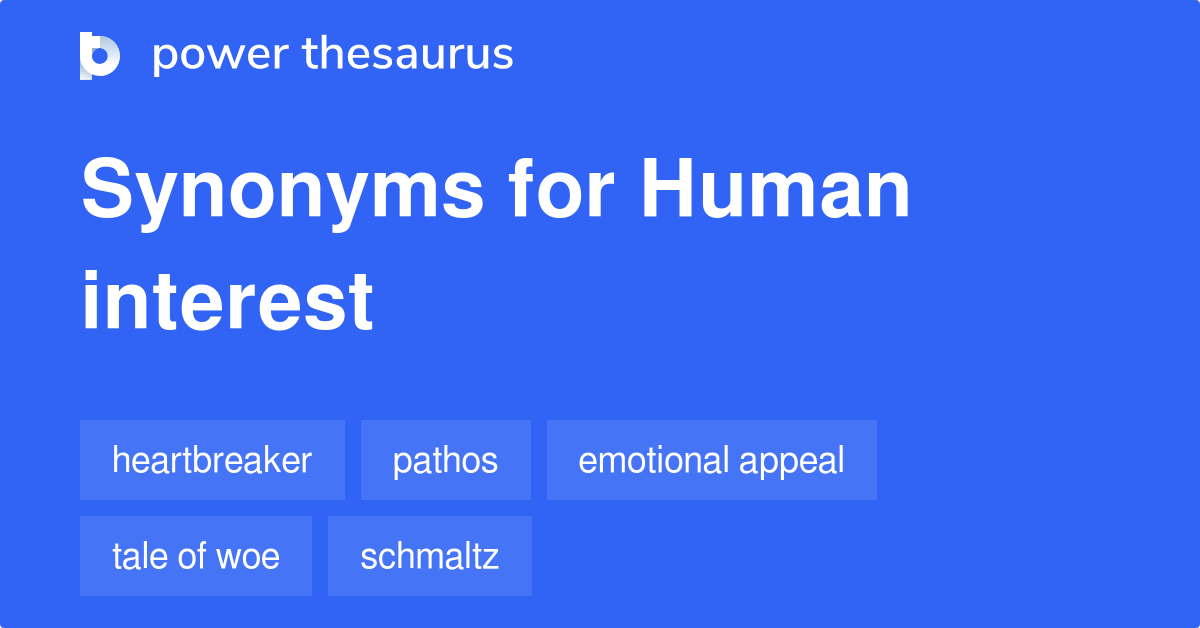 power thesaurus

Synonyms for Human interest

heartbreaker
pathos
emotional appeal
tale of woe
schmaltz